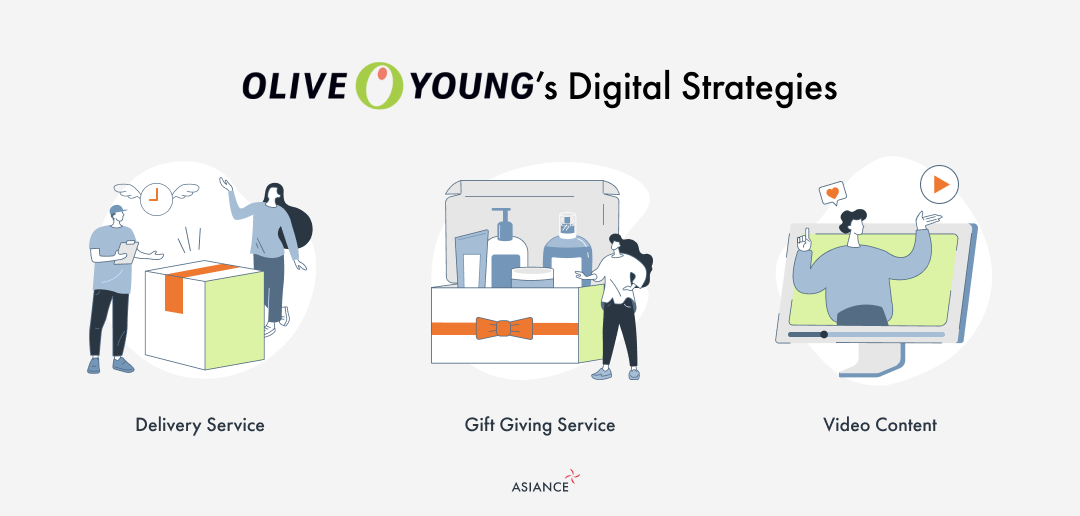 OLIVE YOUNG's Digital Strategies

Delivery Service

Gift Giving Service

Video Content

ASIANCE